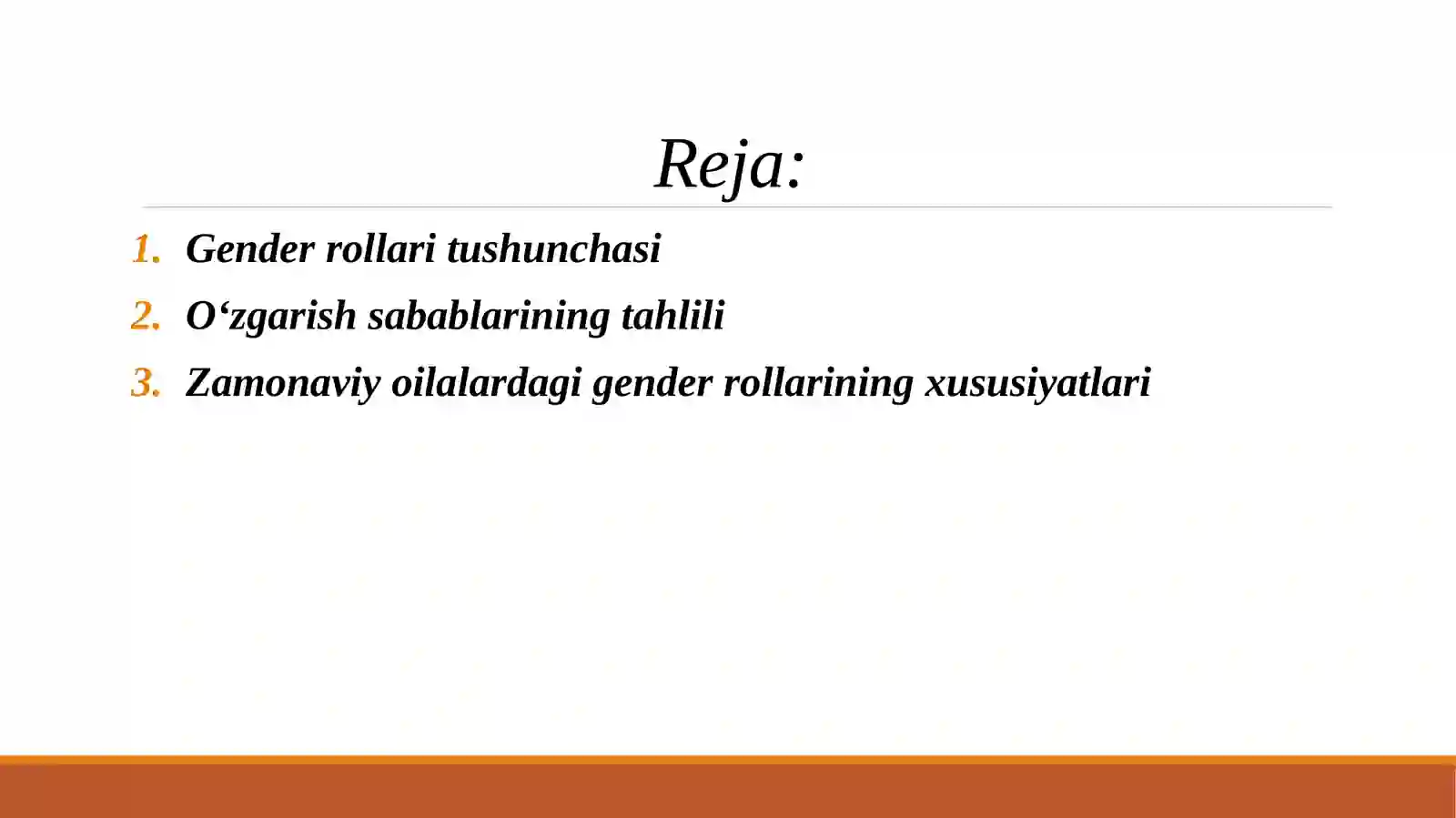 Reja:

1. Gender rollari tushunchasi
2. O‘zgarish sabablarining tahlili
3. Zamonaviy oilalardagi gender rollarining xususiyatlari